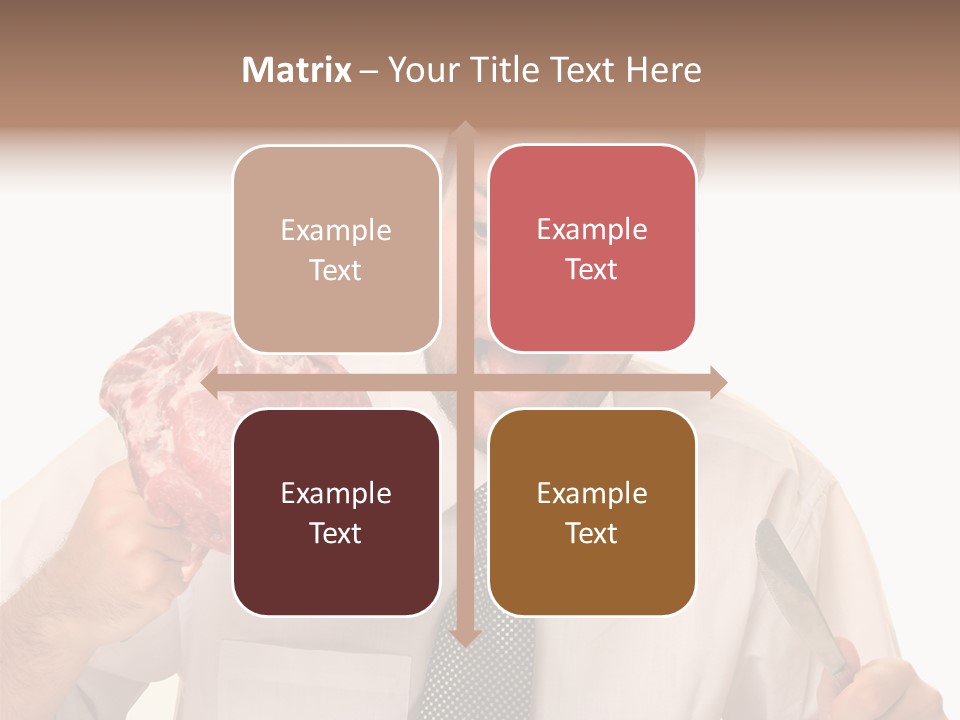 Matrix – Your Title Text Here

Example Text

Example Text

Example Text

Example Text